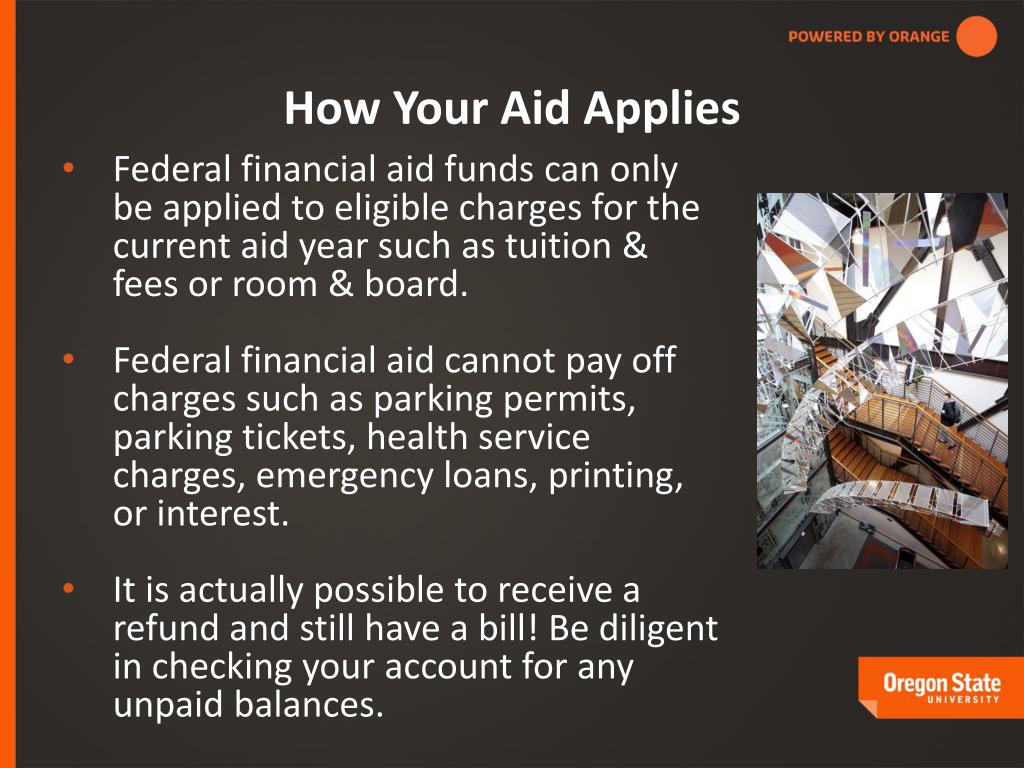 POWERED BY ORANGE

How Your Aid Applies

• Federal financial aid funds can only be applied to eligible charges for the current aid year such as tuition & fees or room & board.

• Federal financial aid cannot pay off charges such as parking permits, parking tickets, health service charges, emergency loans, printing, or interest.

• It is actually possible to receive a refund and still have a bill! Be diligent in checking your account for any unpaid balances.

Oregon State UNIVERSITY